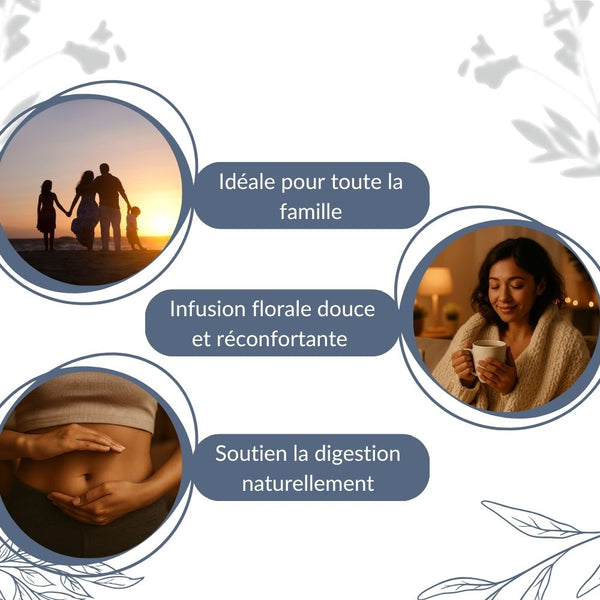 Idéale pour toute la famille

Infusion florale douce et réconfortante

Soutien la digestion naturellement